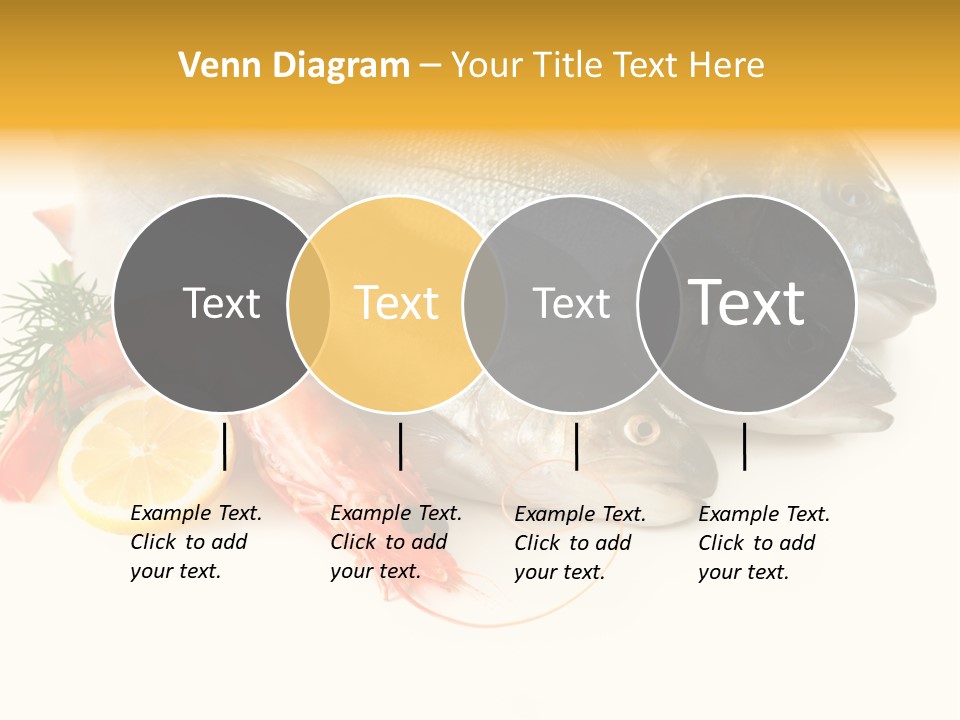 Venn Diagram – Your Title Text Here

Text

Text

Text

Text

Example Text. Click to add your text.

Example Text. Click to add your text.

Example Text. Click to add your text.

Example Text. Click to add your text.